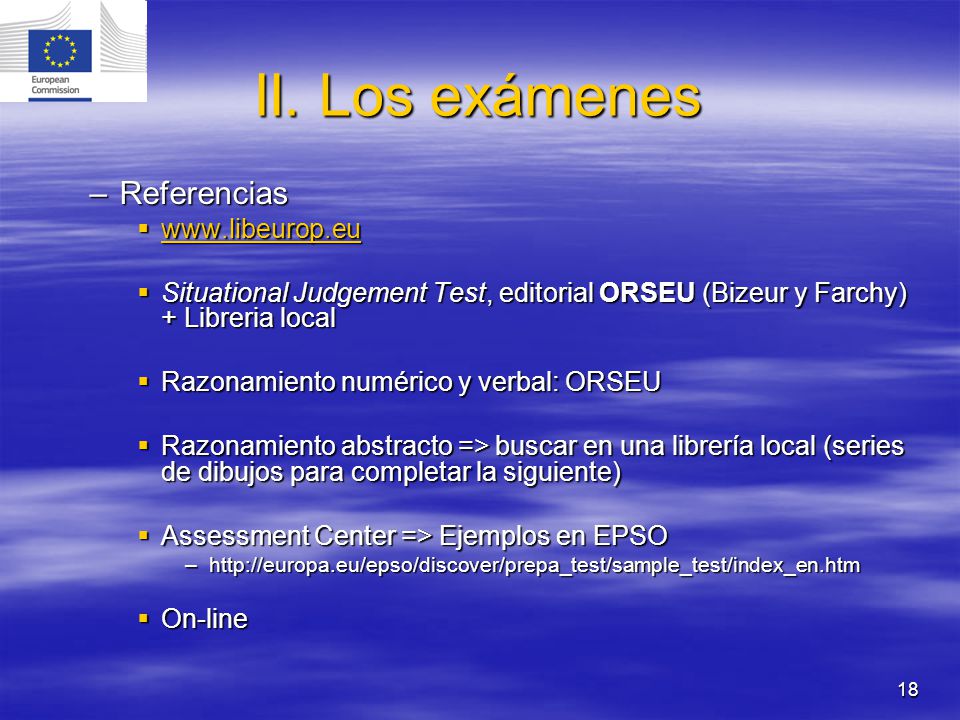 European Commission

II. Los exámenes

– Referencias

▪ www.libeurop.eu

▪ Situational Judgement Test, editorial ORSEU (Bizeur y Farchy) + Libreria local

▪ Razonamiento numérico y verbal: ORSEU

▪ Razonamiento abstracto => buscar en una librería local (series de dibujos para completar la siguiente)

▪ Assessment Center => Ejemplos en EPSO
– http://europa.eu/epso/discover/prepa_test/sample_test/index_en.htm

▪ On-line

18